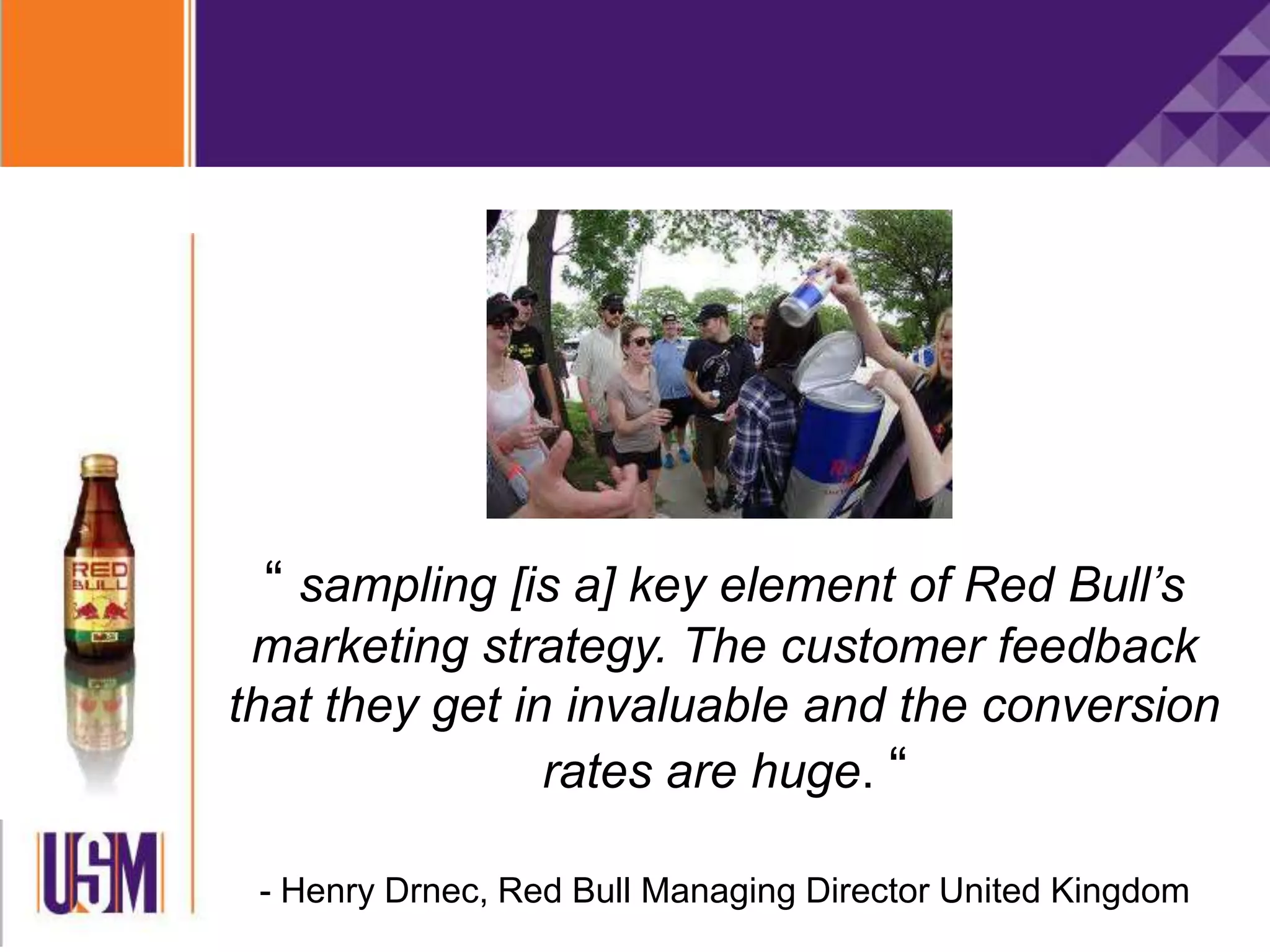 RED BULL

“ sampling [is a] key element of Red Bull’s marketing strategy. The customer feedback that they get in invaluable and the conversion rates are huge. “

USM

- Henry Drnec, Red Bull Managing Director United Kingdom